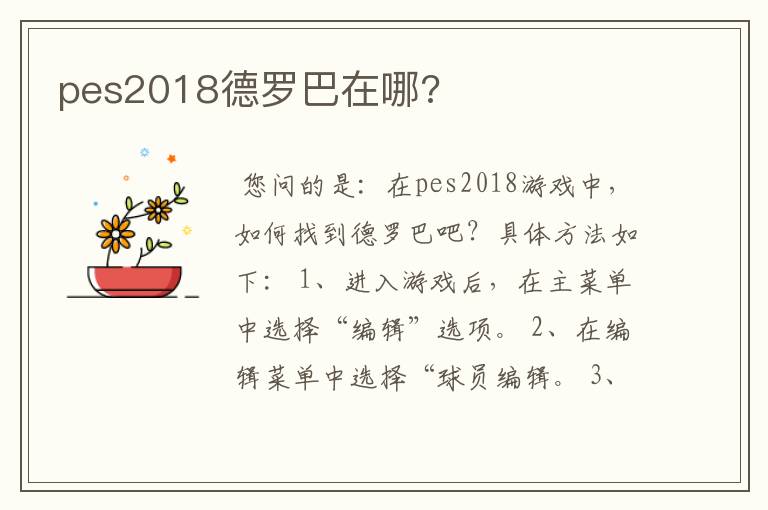 pes2018德罗巴在哪?

您问的是：在pes2018游戏中，如何找到德罗巴吧？具体方法如下：1、进入游戏后，在主菜单中选择“编辑”选项。2、在编辑菜单中选择“球员编辑。3、